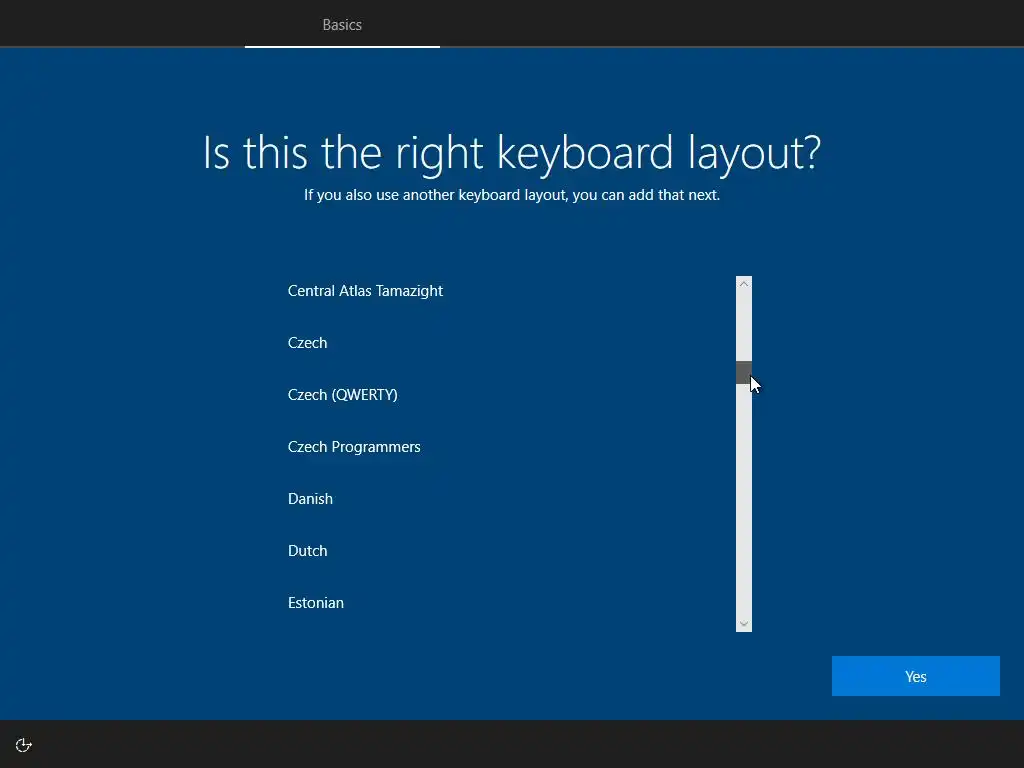 Basics

Is this the right keyboard layout?
If you also use another keyboard layout, you can add that next.

Central Atlas Tamazight

Czech

Czech (QWERTY)

Czech Programmers

Danish

Dutch

Estonian

Yes